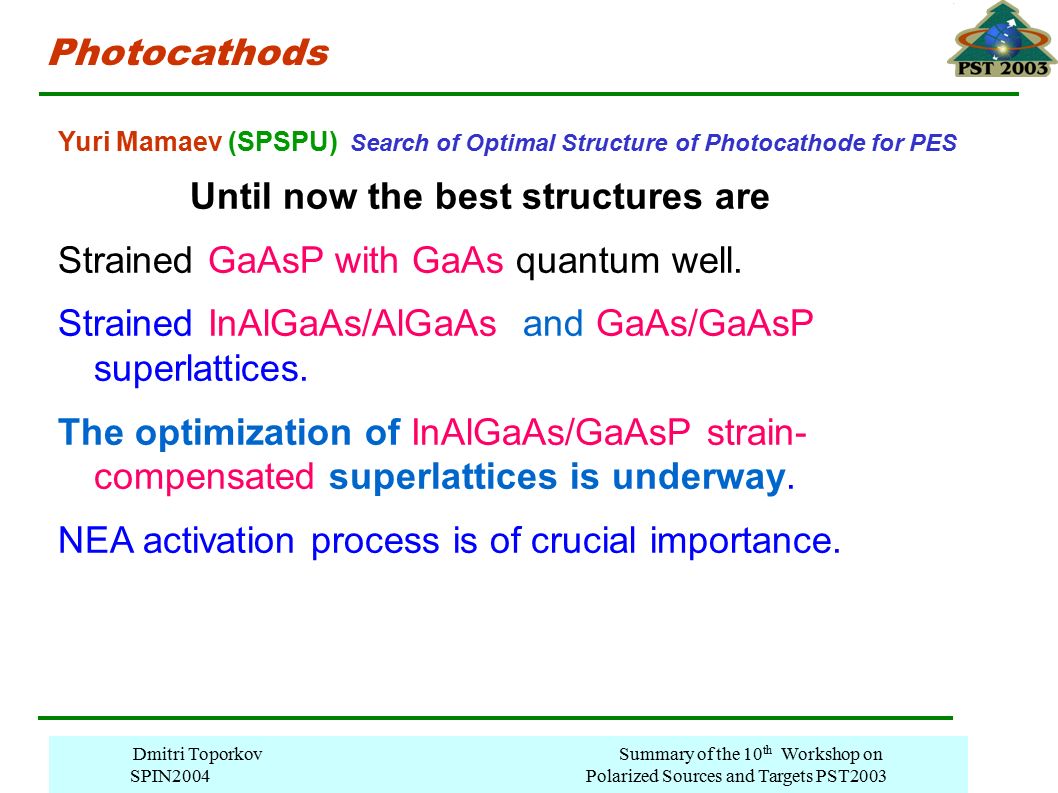 Photocathods

PST 2003

Yuri Mamaev (SPSPU) Search of Optimal Structure of Photocathode for PES

Until now the best structures are

Strained GaAsP with GaAs quantum well.

Strained InAlGaAs/AlGaAs and GaAs/GaAsP superlattices.

The optimization of InAlGaAs/GaAsP strain-compensated superlattices is underway.

NEA activation process is of crucial importance.

Dmitri Toporkov
SPIN2004

Summary of the 10$^{th}$ Workshop on
Polarized Sources and Targets PST2003